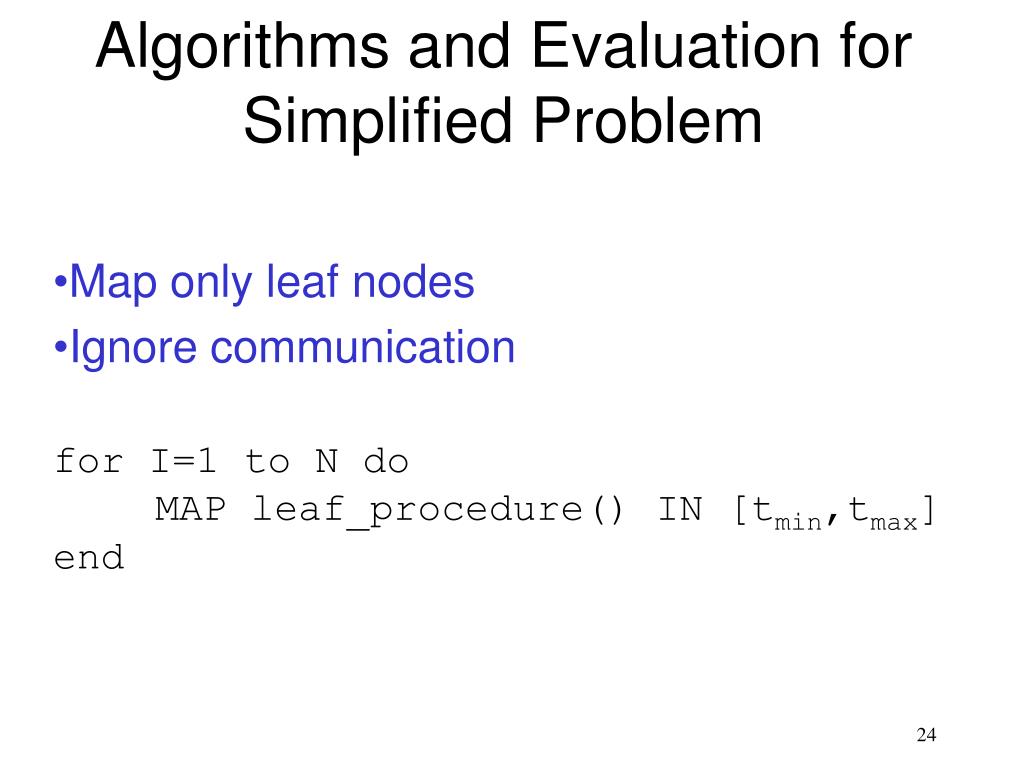 Algorithms and Evaluation for Simplified Problem

•Map only leaf nodes
•Ignore communication

for I=1 to N do
MAP leaf_procedure() IN [$t_{min}$,$t_{max}$]
end

24